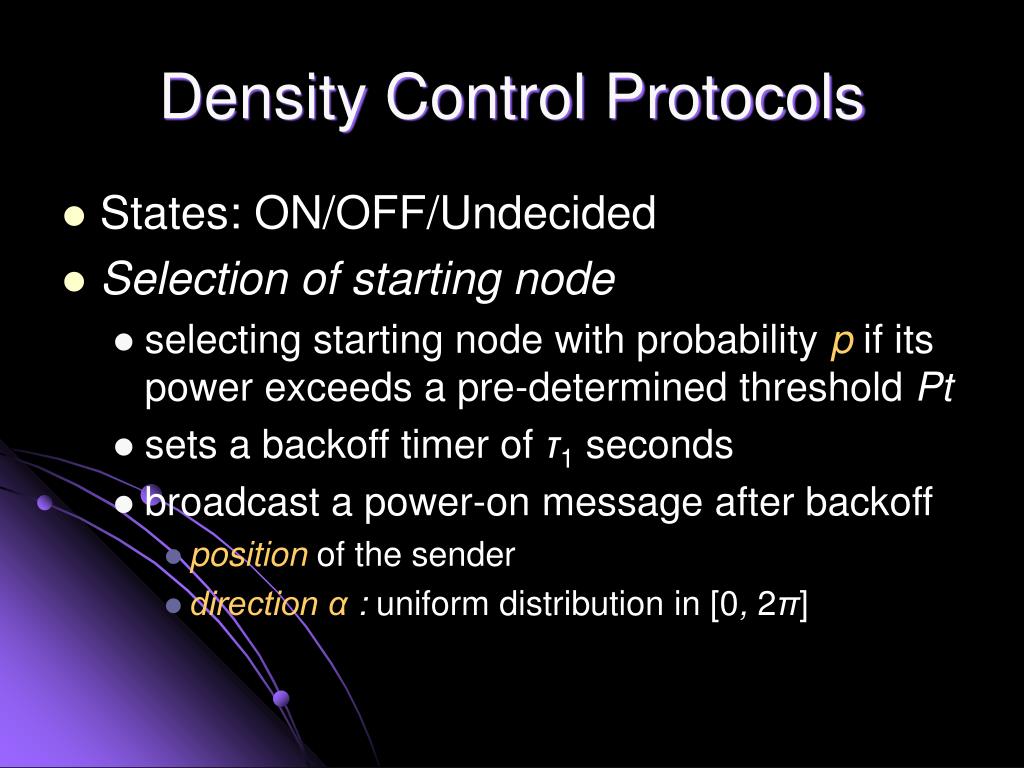 Density Control Protocols

- States: ON/OFF/Undecided
- Selection of starting node
  - selecting starting node with probability $p$ if its power exceeds a pre-determined threshold $Pt$
  - sets a backoff timer of $\tau_1$ seconds
  - broadcast a power-on message after backoff
    - position of the sender
    - direction $\alpha$ : uniform distribution in $[0, 2\pi]$